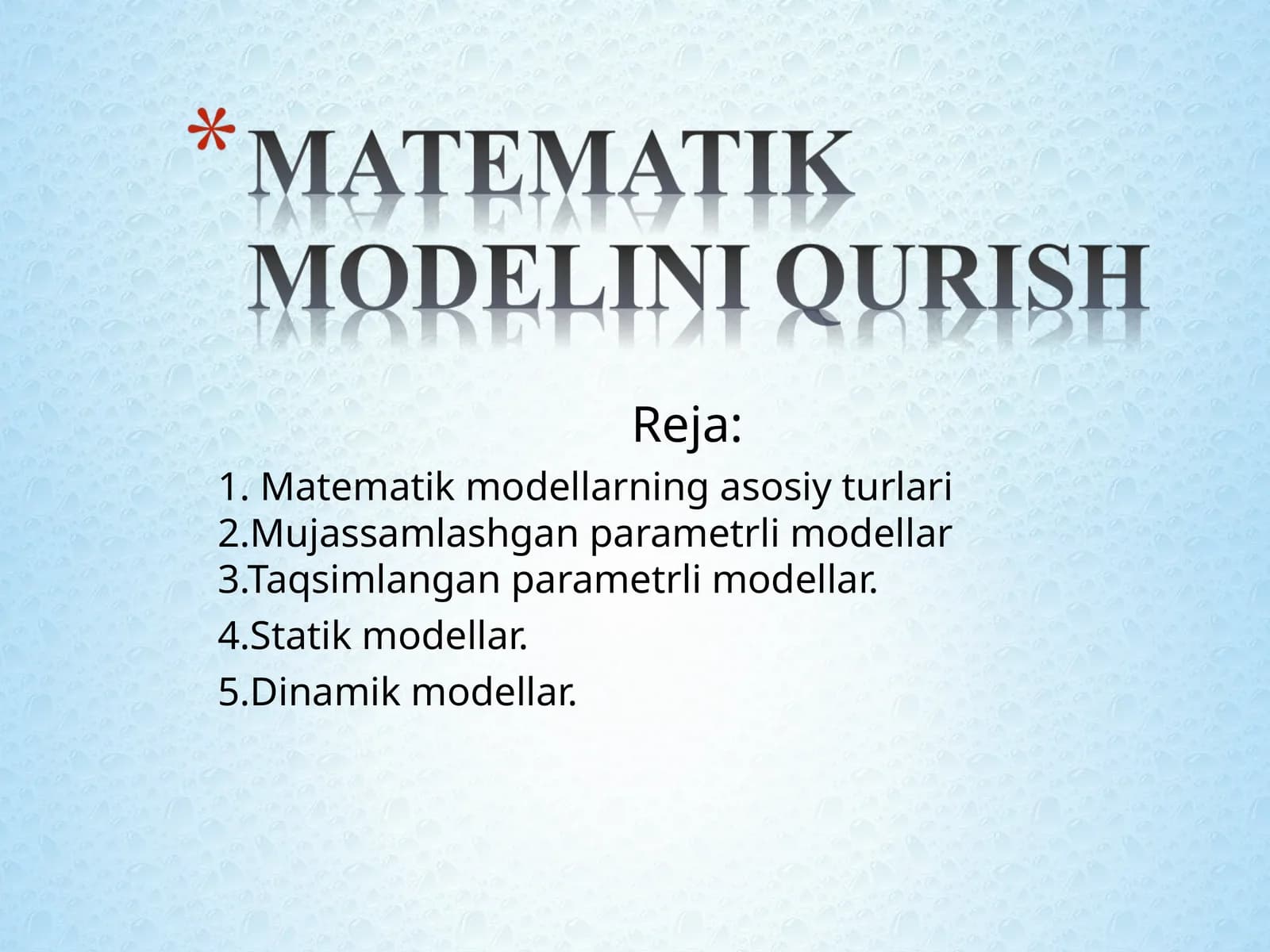 *MATEMATIK MODELINI QURISH

Reja:

1. Matematik modellarning asosiy turlari
2.Mujassamlashgan parametrli modellar
3.Taqsimlangan parametrli modellar.
4.Statik modellar.
5.Dinamik modellar.